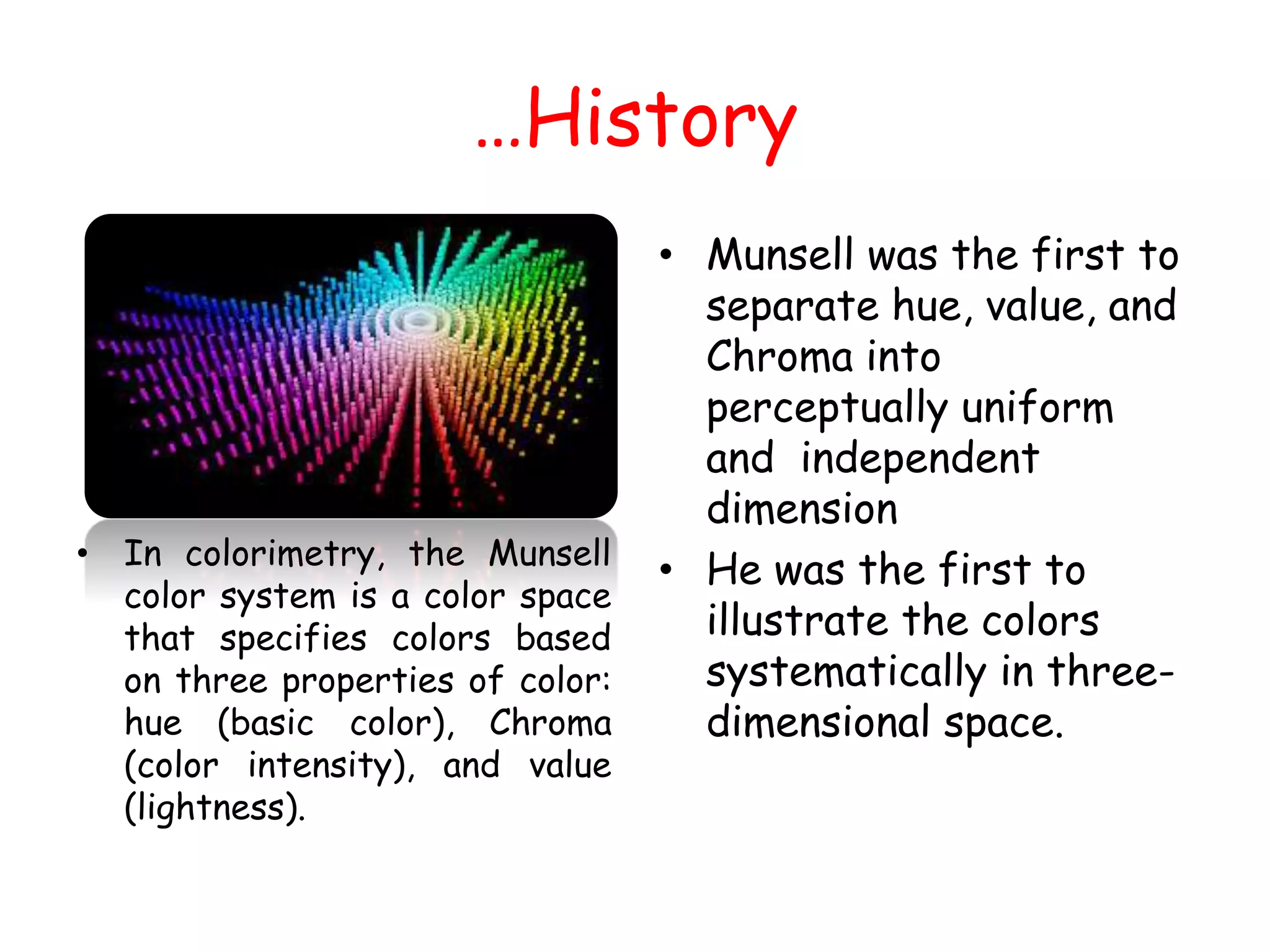 …History

• In colorimetry, the Munsell color system is a color space that specifies colors based on three properties of color: hue (basic color), Chroma (color intensity), and value (lightness).

• Munsell was the first to separate hue, value, and Chroma into perceptually uniform and independent dimension

• He was the first to illustrate the colors systematically in three-dimensional space.